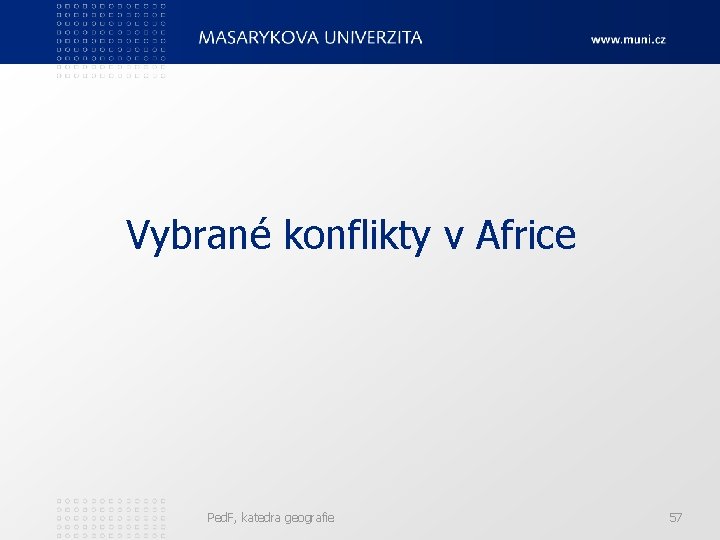 MASARYKOVA UNIVERZITA www.muni.cz

Vybrané konflikty v Africe

PedF, katedra geografie 57